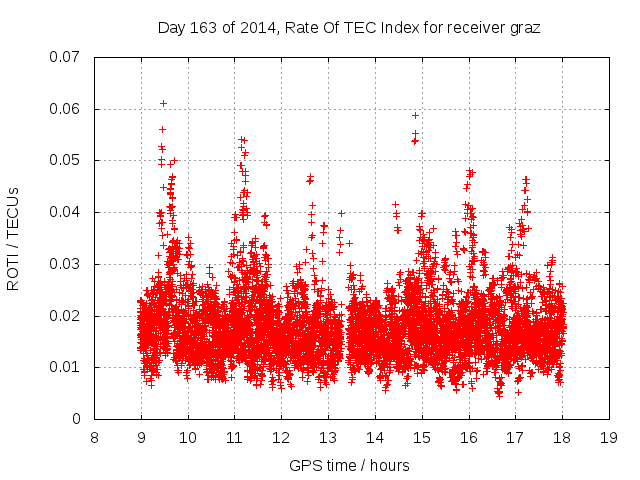 Day 163 of 2014, Rate Of TEC Index for receiver graz

ROTI / TECUs

0.07
0.06
0.05
0.04
0.03
0.02
0.01
0

8 9 10 11 12 13 14 15 16 17 18 19

GPS time / hours